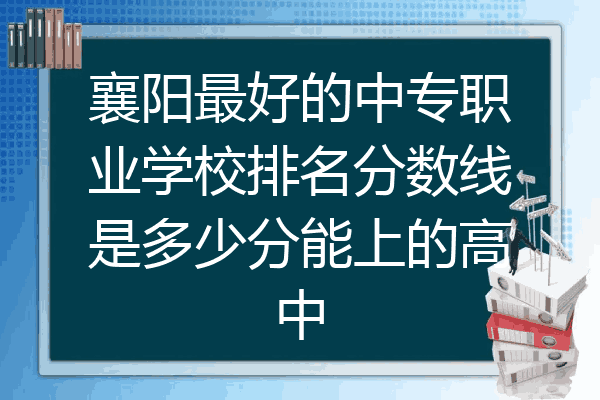 襄阳最好的中专职业学校排名分数线是多少分能上的高中